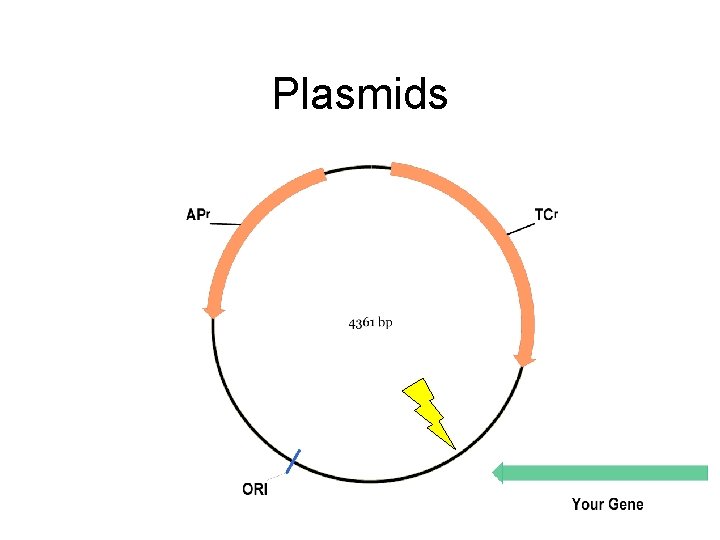 Plasmids

APr

TCr

4361 bp

ORI

Your Gene